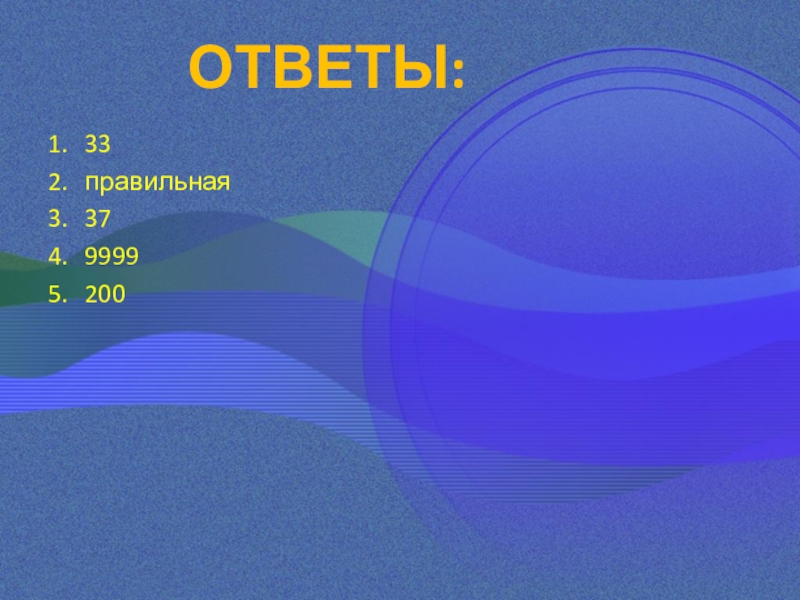 ОТВЕТЫ:

1. 33
2. правильная
3. 37
4. 9999
5. 200